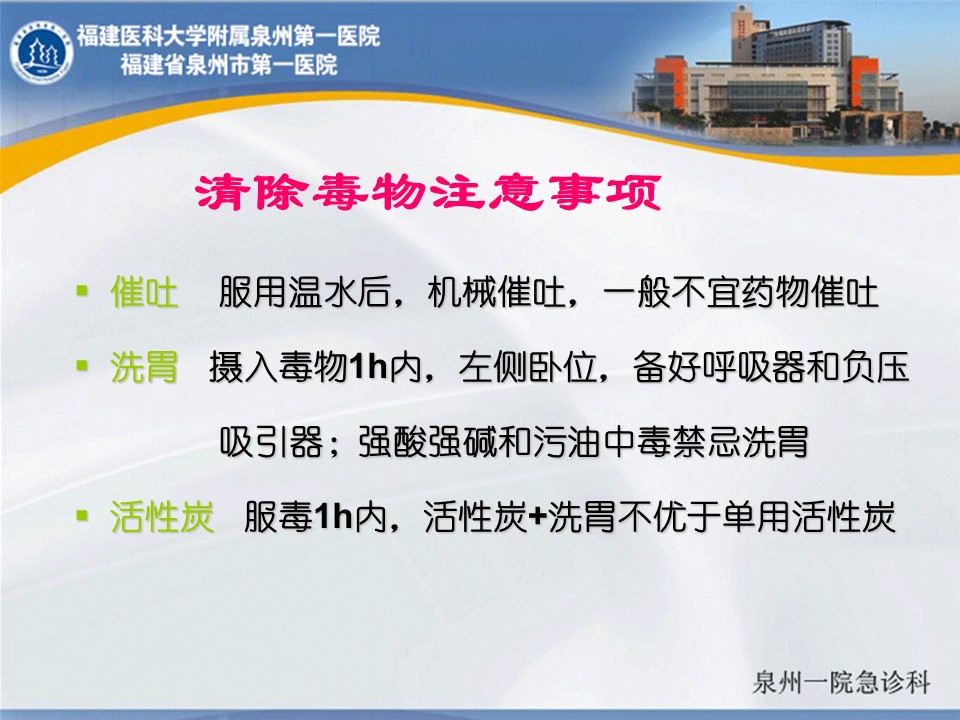 福建医科大学附属泉州第一医院
福建省泉州市第一医院

清除毒物注意事项

▪ 催吐　服用温水后，机械催吐，一般不宜药物催吐

▪ 洗胃　摄入毒物1h内，左侧卧位，备好呼吸器和负压吸引器；强酸强碱和污油中毒禁忌洗胃

▪ 活性炭　服毒1h内，活性炭+洗胃不优于单用活性炭

泉州一院急诊科